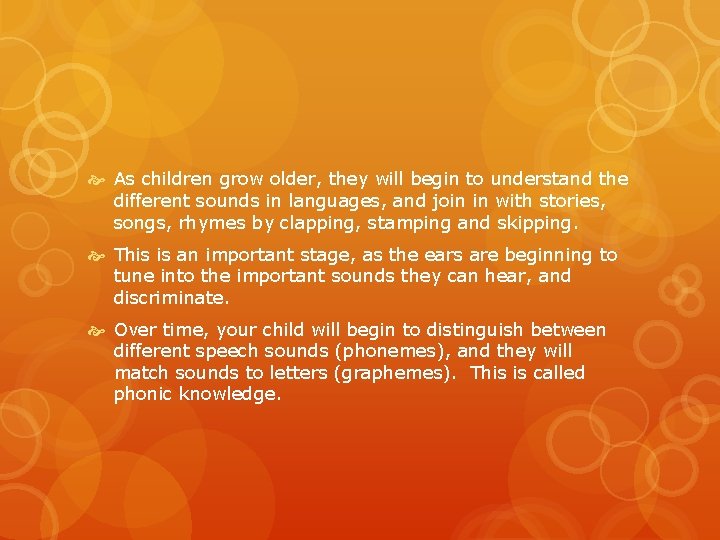 As children grow older, they will begin to understand the different sounds in languages, and join in with stories, songs, rhymes by clapping, stamping and skipping.

This is an important stage, as the ears are beginning to tune into the important sounds they can hear, and discriminate.

Over time, your child will begin to distinguish between different speech sounds (phonemes), and they will match sounds to letters (graphemes). This is called phonic knowledge.